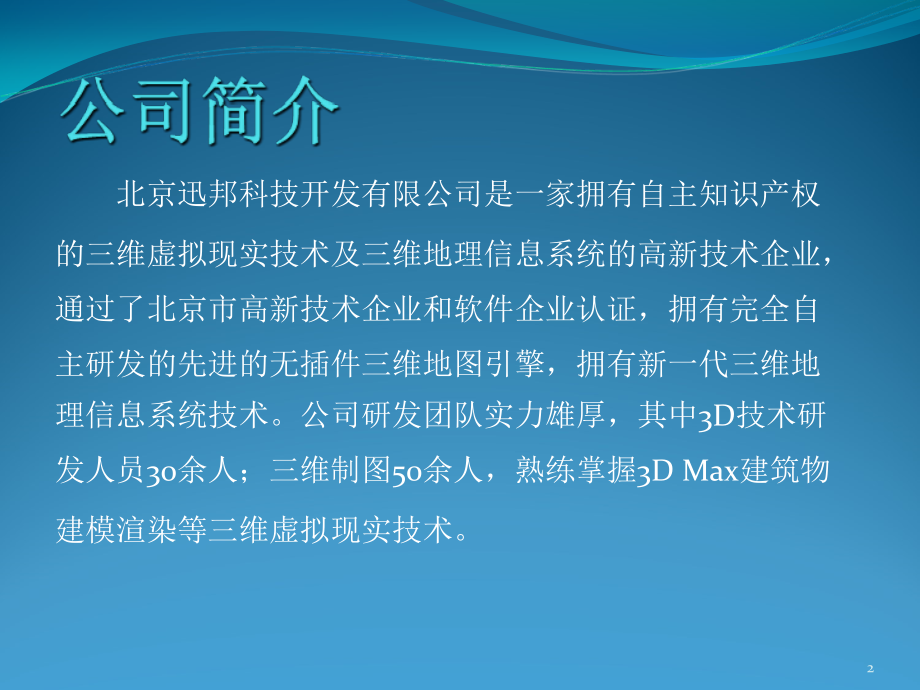 公司简介

北京迅邦科技开发有限公司是一家拥有自主知识产权的三维虚拟现实技术及三维地理信息系统的高新技术企业，通过了北京市高新技术企业和软件企业认证，拥有完全自主研发的先进的无插件三维地图引擎，拥有新一代三维地理信息系统技术。公司研发团队实力雄厚，其中3D技术研发人员30余人；三维制图50余人，熟练掌握3D Max建筑物建模渲染等三维虚拟现实技术。

2